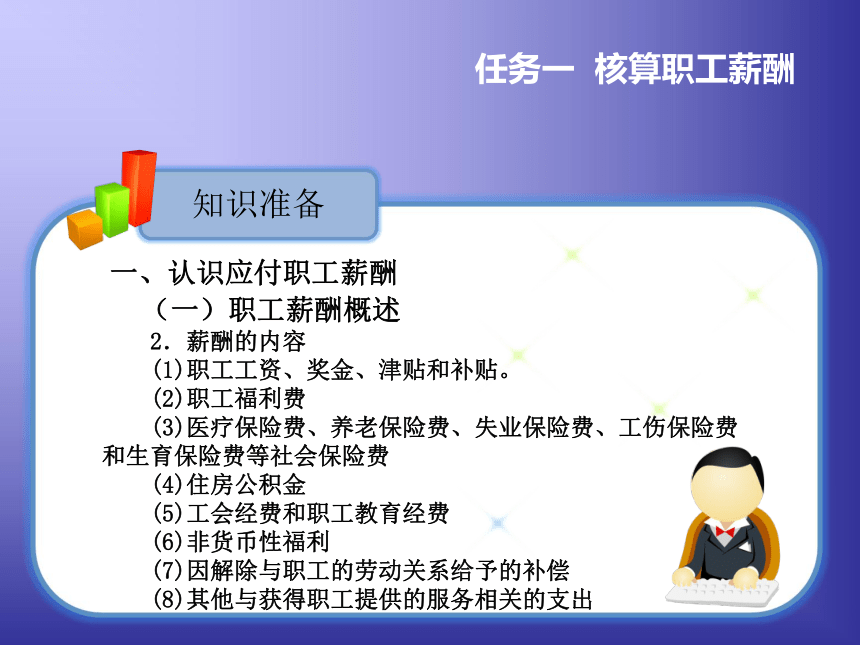 任务一 核算职工薪酬

知识准备

一、认识应付职工薪酬

（一）职工薪酬概述

2．薪酬的内容

(1)职工工资、奖金、津贴和补贴。

(2)职工福利费

(3)医疗保险费、养老保险费、失业保险费、工伤保险费和生育保险费等社会保险费

(4)住房公积金

(5)工会经费和职工教育经费

(6)非货币性福利

(7)因解除与职工的劳动关系给予的补偿

(8)其他与获得职工提供的服务相关的支出